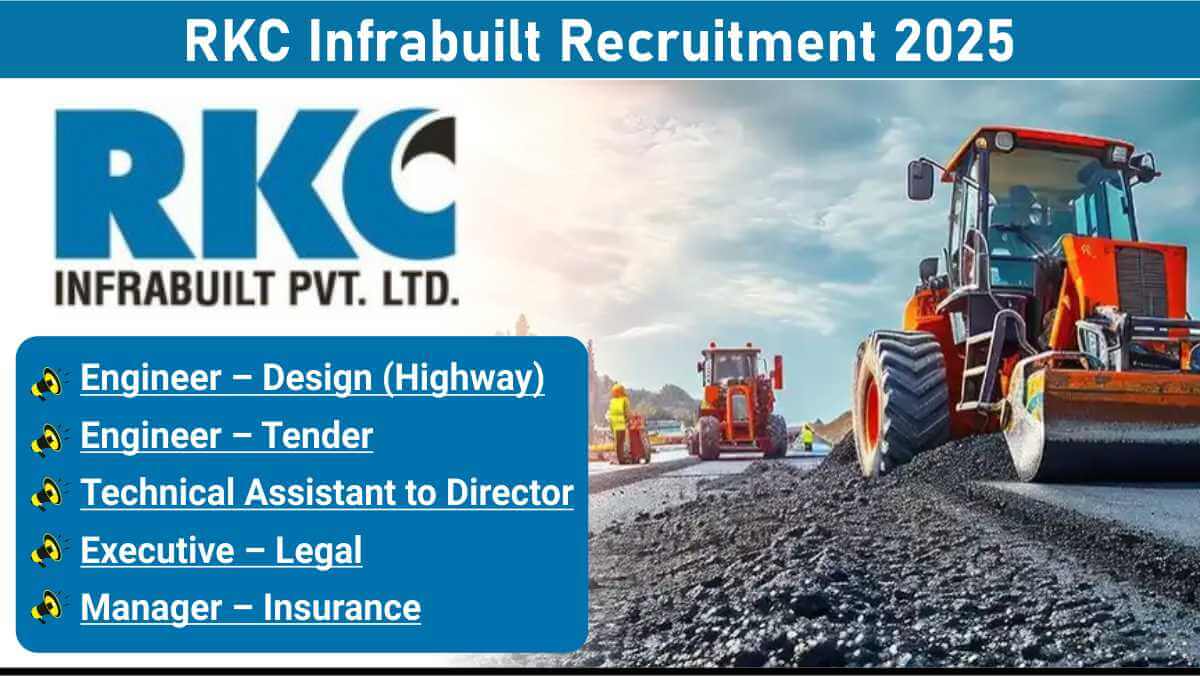 RKC Infrabuilt Recruitment 2025

RKC
INFRABUILT PVT. LTD.

Engineer – Design (Highway)
Engineer – Tender
Technical Assistant to Director
Executive – Legal
Manager – Insurance